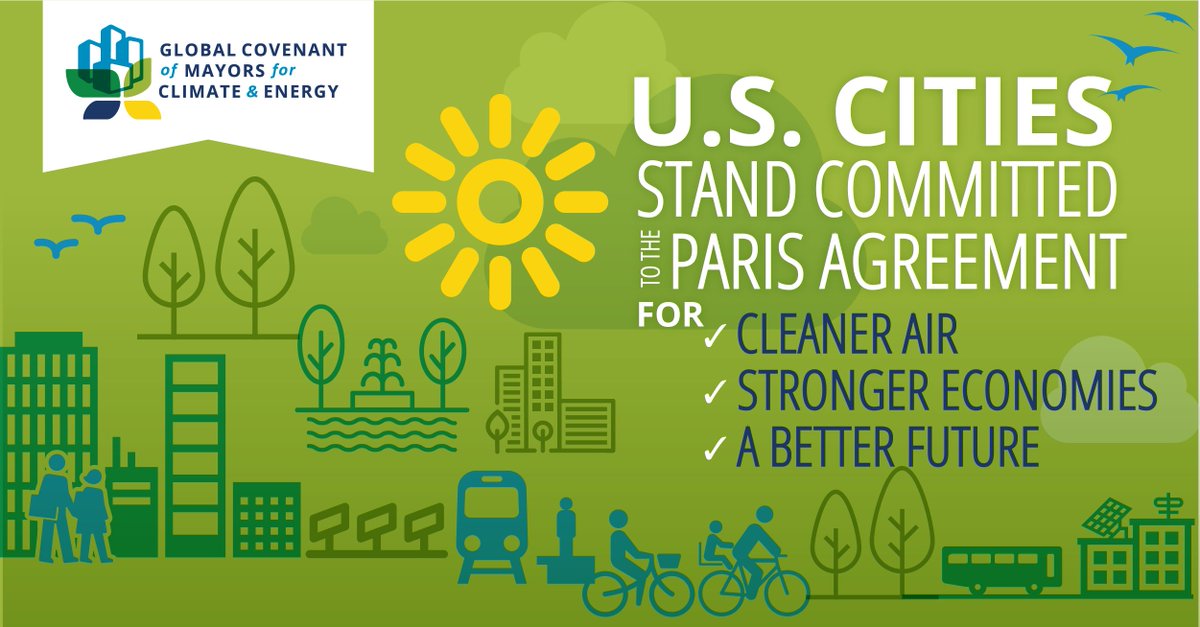 GLOBAL COVENANT of MAYORS for CLIMATE & ENERGY

U.S. CITIES STAND COMMITTED TO THE PARIS AGREEMENT

FOR
✓ CLEANER AIR
✓ STRONGER ECONOMIES
✓ A BETTER FUTURE